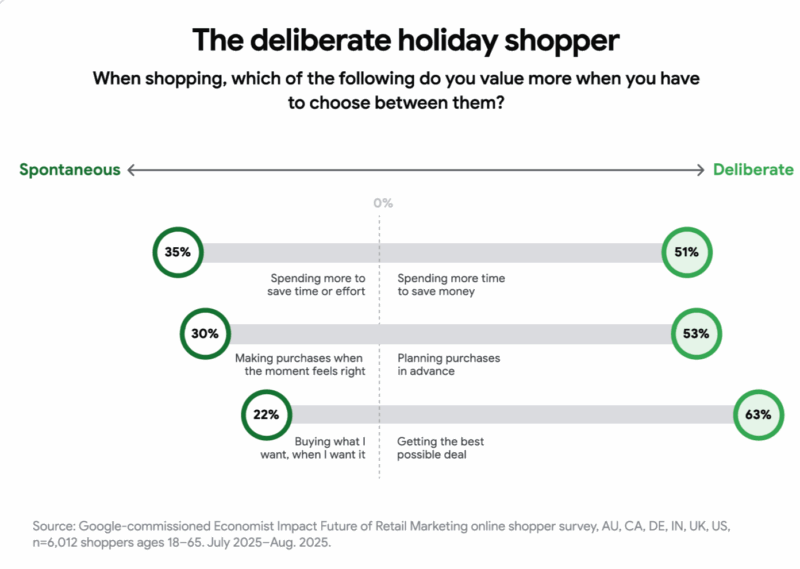 The deliberate holiday shopper

When shopping, which of the following do you value more when you have to choose between them?

Spontaneous

Deliberate

0%

35%

51%

Spending more to save time or effort

Spending more time to save money

30%

53%

Making purchases when the moment feels right

Planning purchases in advance

22%

63%

Buying what I want, when I want it

Getting the best possible deal

Source: Google-commissioned Economist Impact Future of Retail Marketing online shopper survey, AU, CA, DE, IN, UK, US, n=6,012 shoppers ages 18–65. July 2025–Aug. 2025.